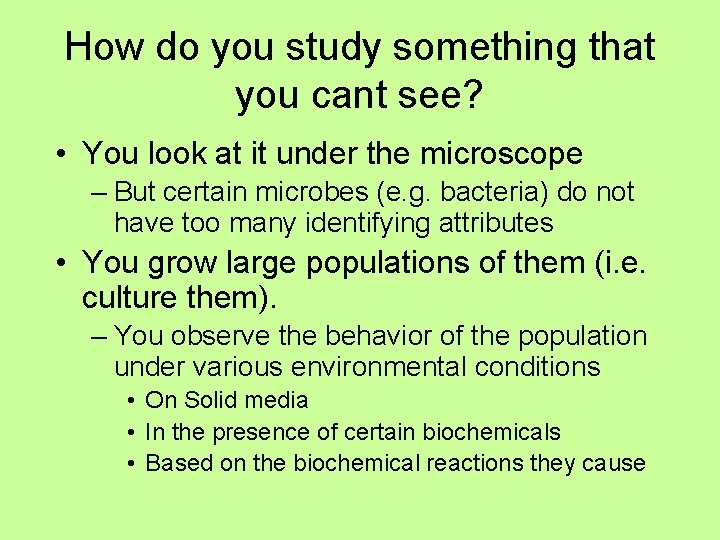 How do you study something that you cant see?

• You look at it under the microscope
– But certain microbes (e.g. bacteria) do not have too many identifying attributes

• You grow large populations of them (i.e. culture them).
– You observe the behavior of the population under various environmental conditions
• On Solid media
• In the presence of certain biochemicals
• Based on the biochemical reactions they cause